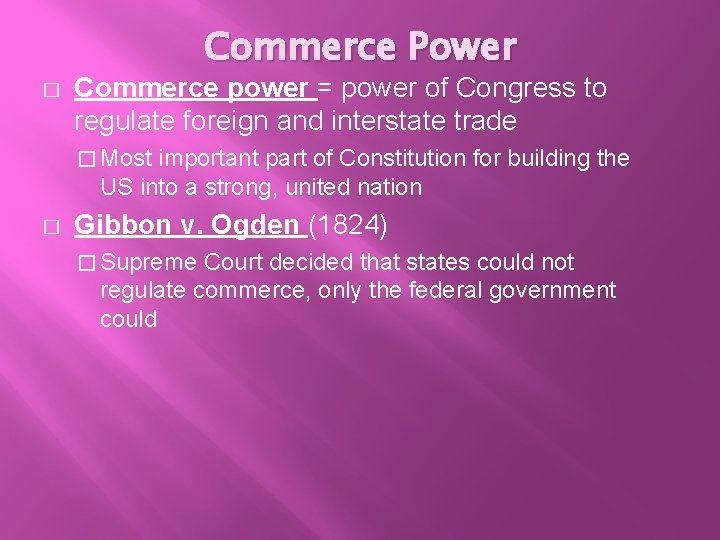 Commerce Power

□ Commerce power = power of Congress to regulate foreign and interstate trade

□ Most important part of Constitution for building the US into a strong, united nation

□ Gibbon v. Ogden (1824)

□ Supreme Court decided that states could not regulate commerce, only the federal government could